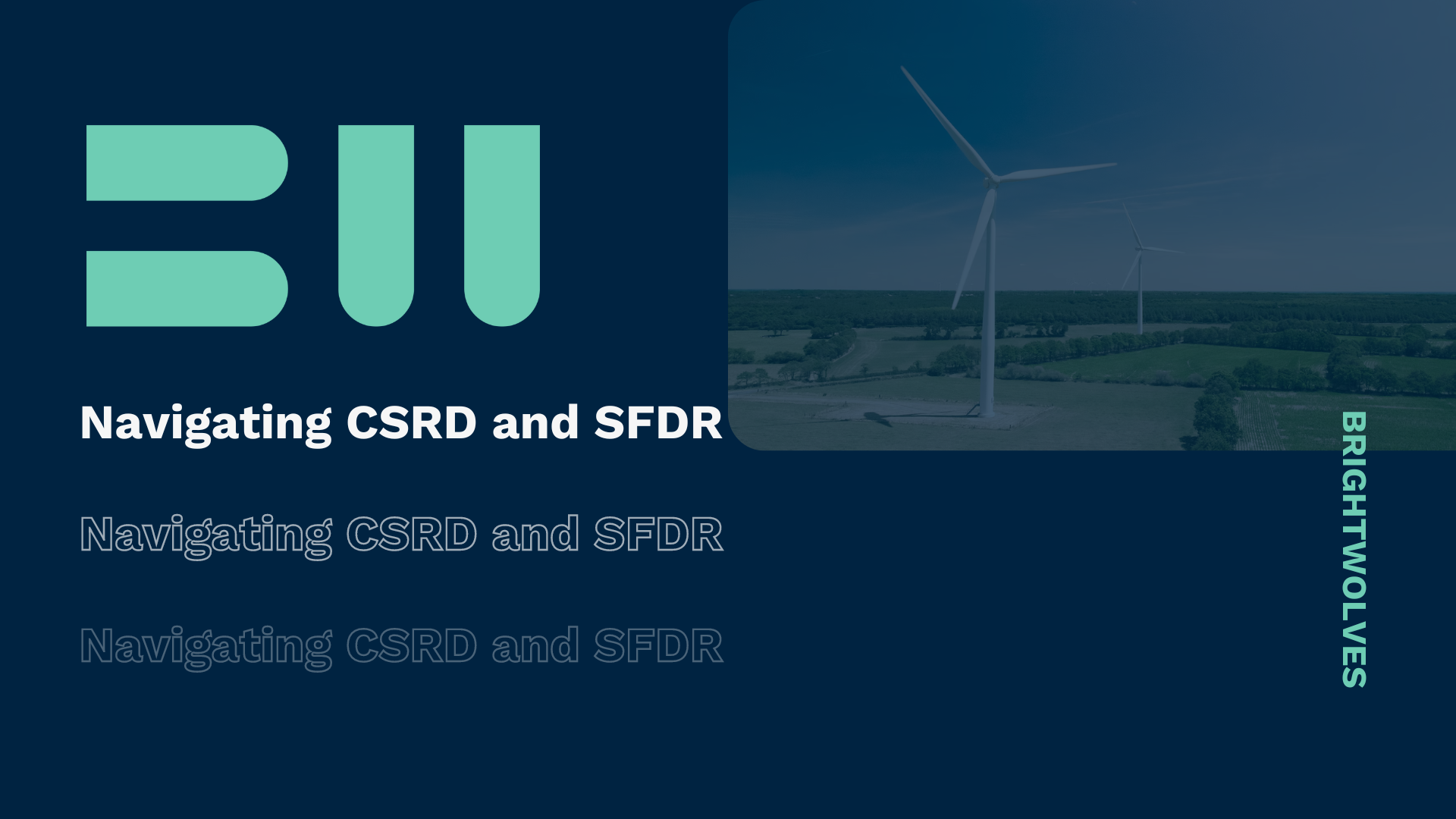 Navigating CSRD and SFDR

Navigating CSRD and SFDR

Navigating CSRD and SFDR

BRIGHTWOLVES